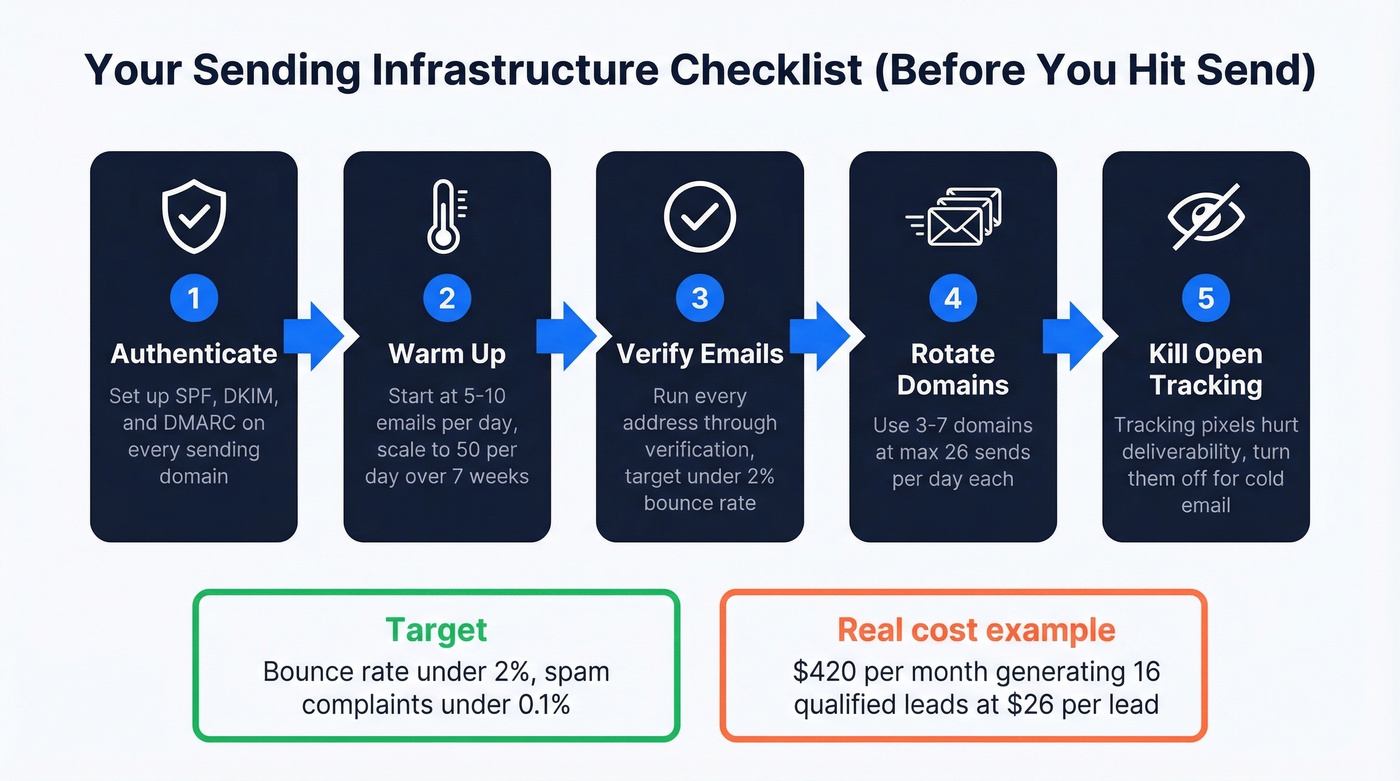 Your Sending Infrastructure Checklist (Before You Hit Send)

1
Authenticate
Set up SPF, DKIM, and DMARC on every sending domain

2
Warm Up
Start at 5-10 emails per day, scale to 50 per day over 7 weeks

3
Verify Emails
Run every address through verification, target under 2% bounce rate

4
Rotate Domains
Use 3-7 domains at max 26 sends per day each

5
Kill Open Tracking
Tracking pixels hurt deliverability, turn them off for cold email

Target
Bounce rate under 2%, spam complaints under 0.1%

Real cost example
\$420 per month generating 16 qualified leads at \$26 per lead